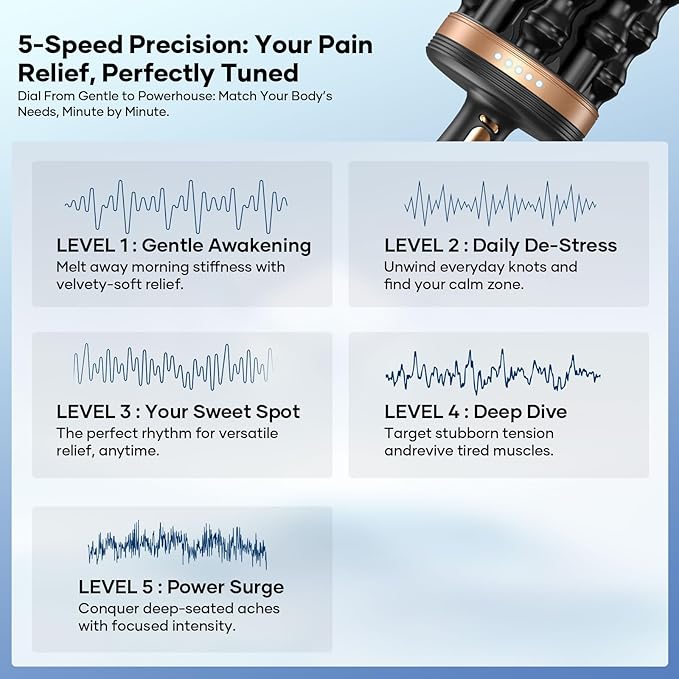 5-Speed Precision: Your Pain Relief, Perfectly Tuned
Dial From Gentle to Powerhouse: Match Your Body's Needs, Minute by Minute.

LEVEL 1 : Gentle Awakening
Melt away morning stiffness with velvety-soft relief.

LEVEL 2 : Daily De-Stress
Unwind everyday knots and find your calm zone.

LEVEL 3 : Your Sweet Spot
The perfect rhythm for versatile relief, anytime.

LEVEL 4 : Deep Dive
Target stubborn tension andrevive tired muscles.

LEVEL 5 : Power Surge
Conquer deep-seated aches with focused intensity.